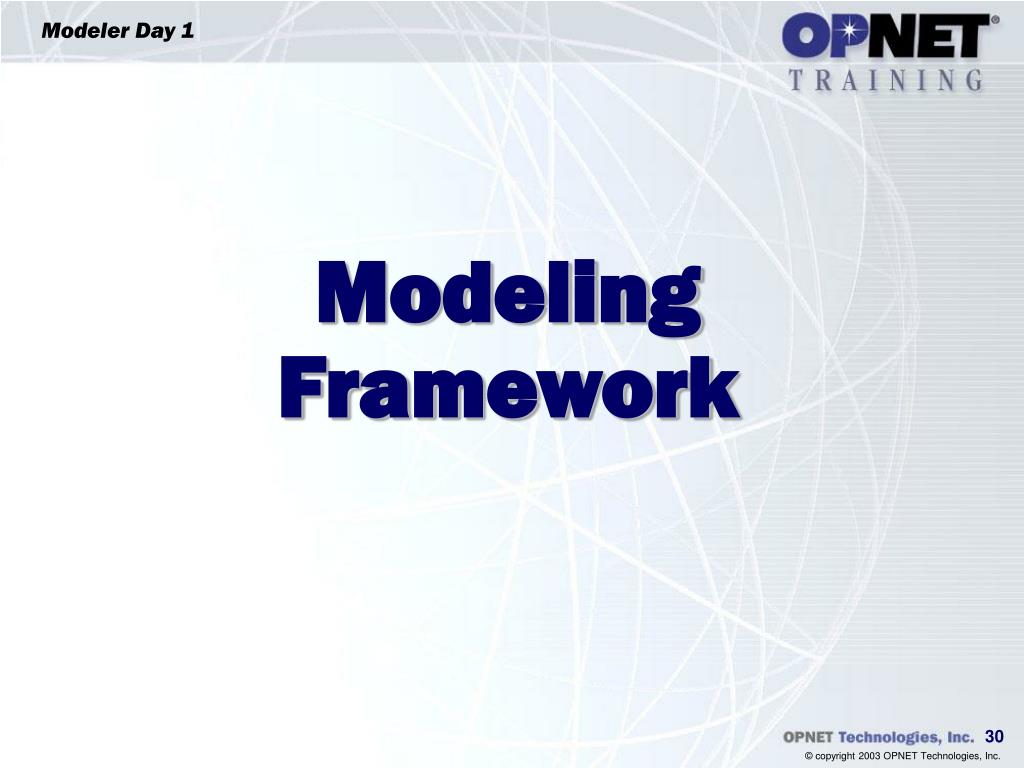 Modeler Day 1

OPNET®
TRAINING

Modeling Framework

OPNET Technologies, Inc. 30
© copyright 2003 OPNET Technologies, Inc.